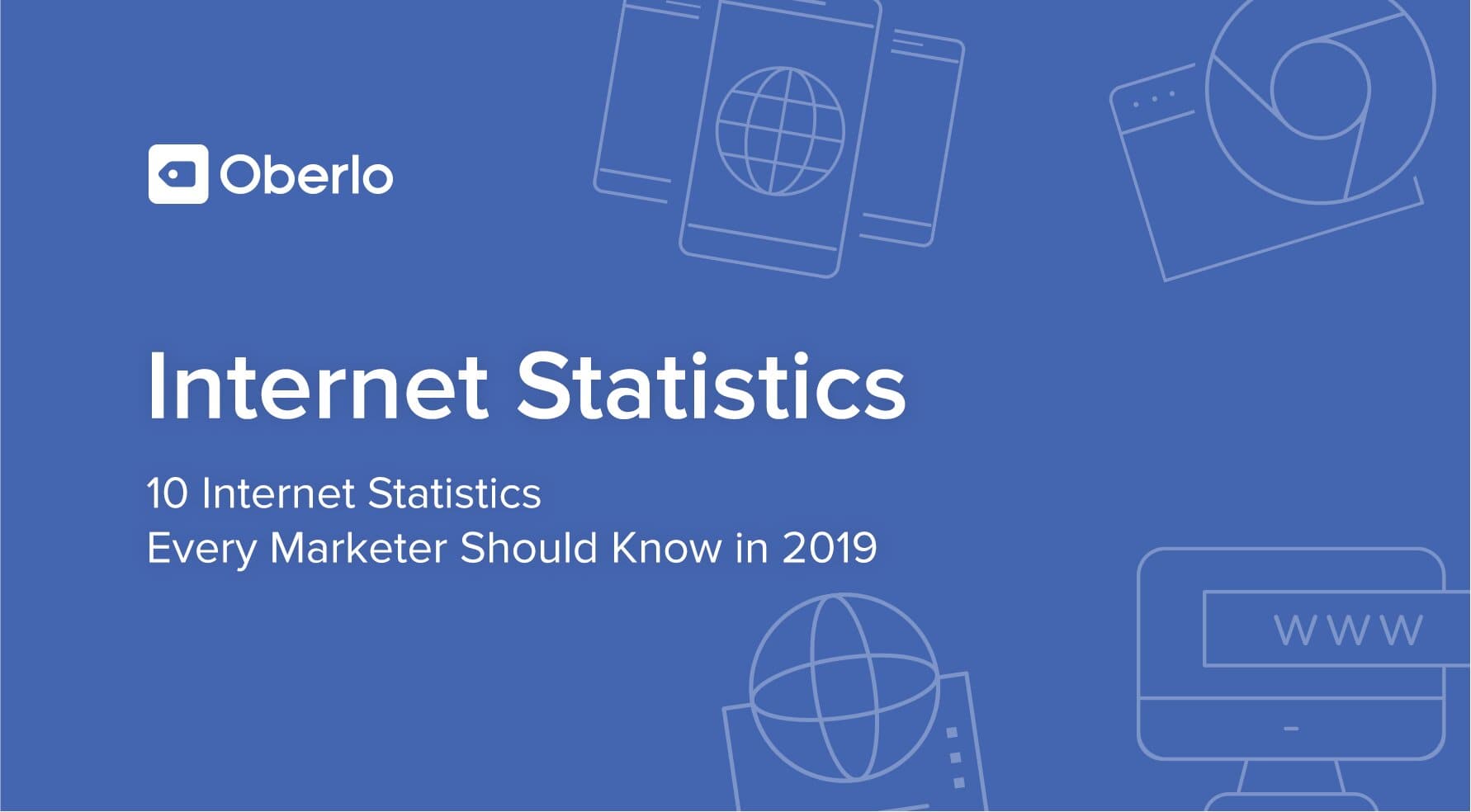 Oberlo

Internet Statistics

10 Internet Statistics
Every Marketer Should Know in 2019

WWW